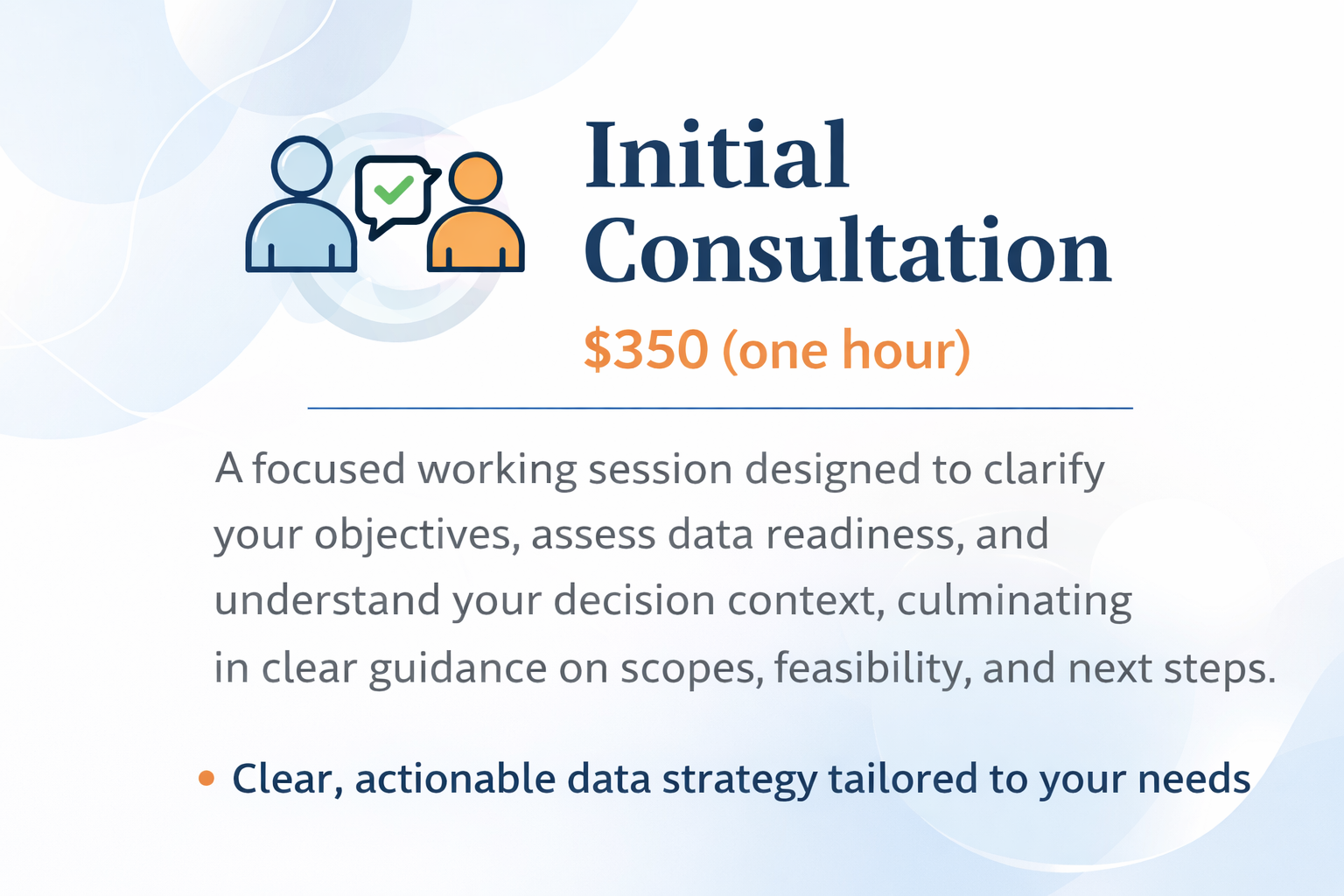 Initial Consultation

\$350 (one hour)

A focused working session designed to clarify your objectives, assess data readiness, and understand your decision context, culminating in clear guidance on scopes, feasibility, and next steps.

• Clear, actionable data strategy tailored to your needs